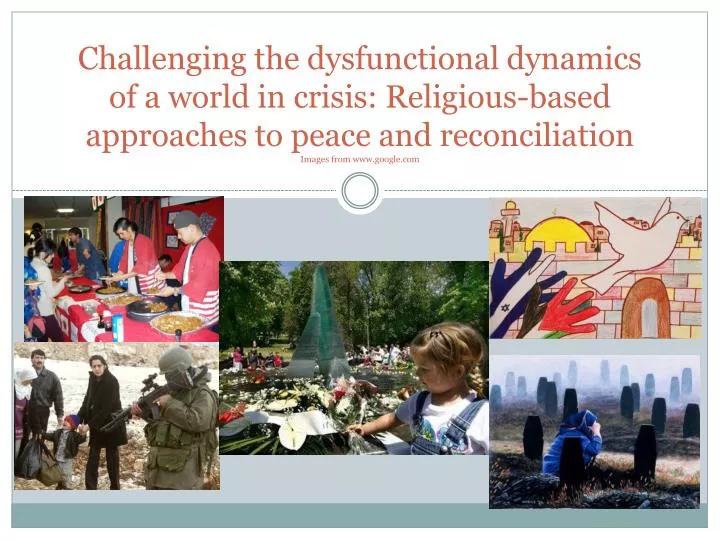 Challenging the dysfunctional dynamics of a world in crisis: Religious-based approaches to peace and reconciliation

Images from www.google.com